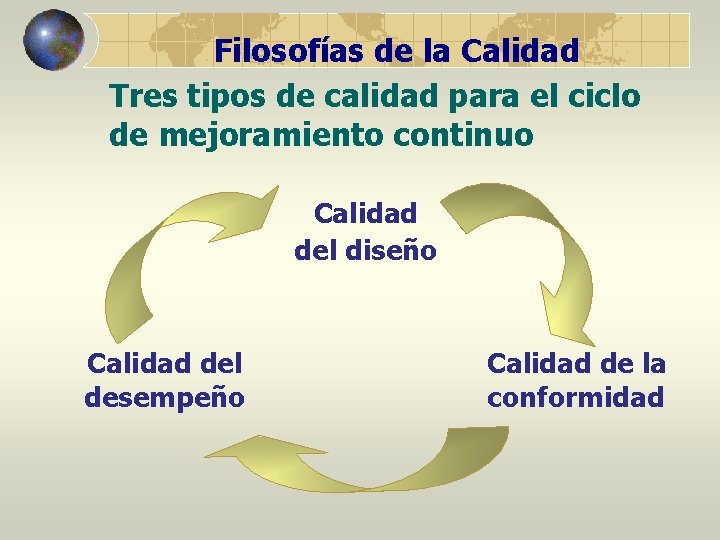 Filosofías de la Calidad

Tres tipos de calidad para el ciclo de mejoramiento continuo

Calidad del diseño

Calidad de la conformidad

Calidad del desempeño